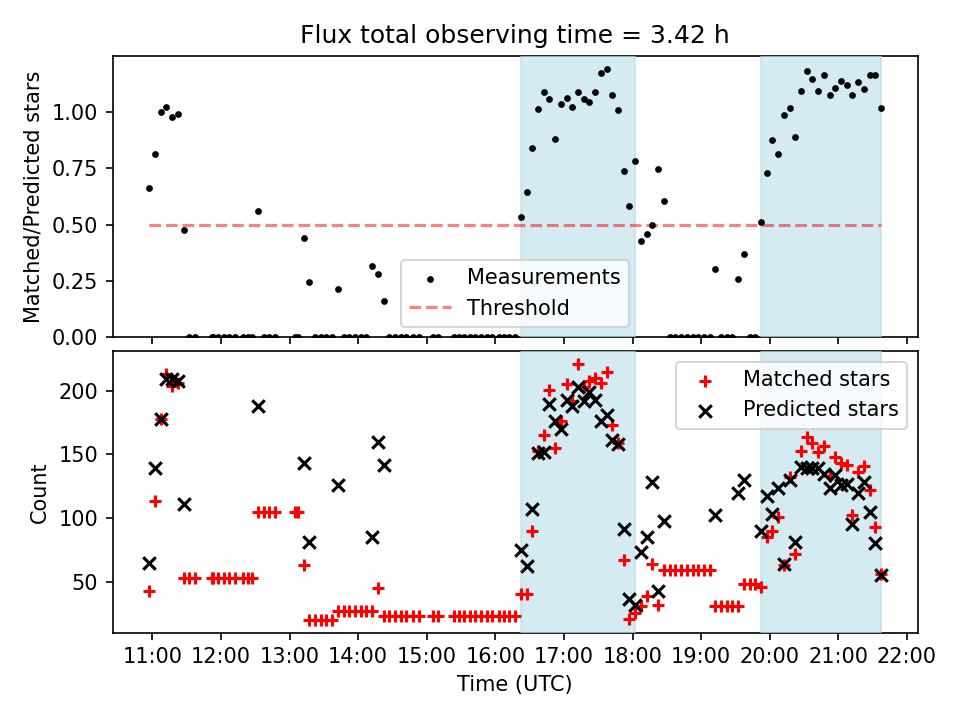 Flux total observing time = 3.42 h

Matched/Predicted stars

1.00
0.75
0.50
0.25
0.00

Measurements
Threshold

Count

200
150
100
50

Matched stars
Predicted stars

11:00 12:00 13:00 14:00 15:00 16:00 17:00 18:00 19:00 20:00 21:00 22:00

Time (UTC)